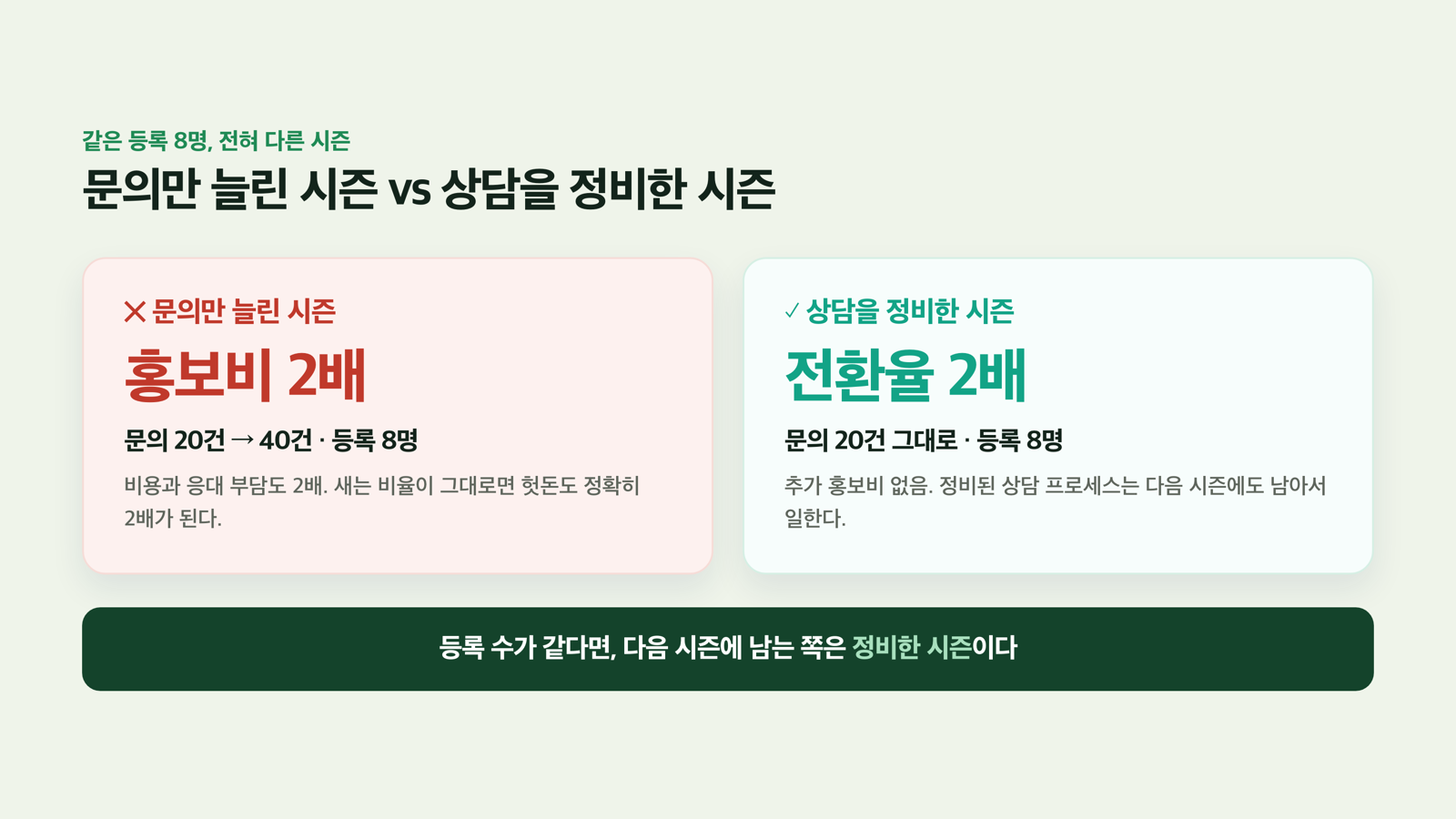 같은 등록 8명, 전혀 다른 시즌
문의만 늘린 시즌 vs 상담을 정비한 시즌

✕ 문의만 늘린 시즌
홍보비 2배
문의 20건 → 40건 · 등록 8명
비용과 응대 부담도 2배. 새는 비율이 그대로면 헛돈도 정확히 2배가 된다.

✓ 상담을 정비한 시즌
전환율 2배
문의 20건 그대로 · 등록 8명
추가 홍보비 없음. 정비된 상담 프로세스는 다음 시즌에도 남아서 일한다.

등록 수가 같다면, 다음 시즌에 남는 쪽은 정비한 시즌이다